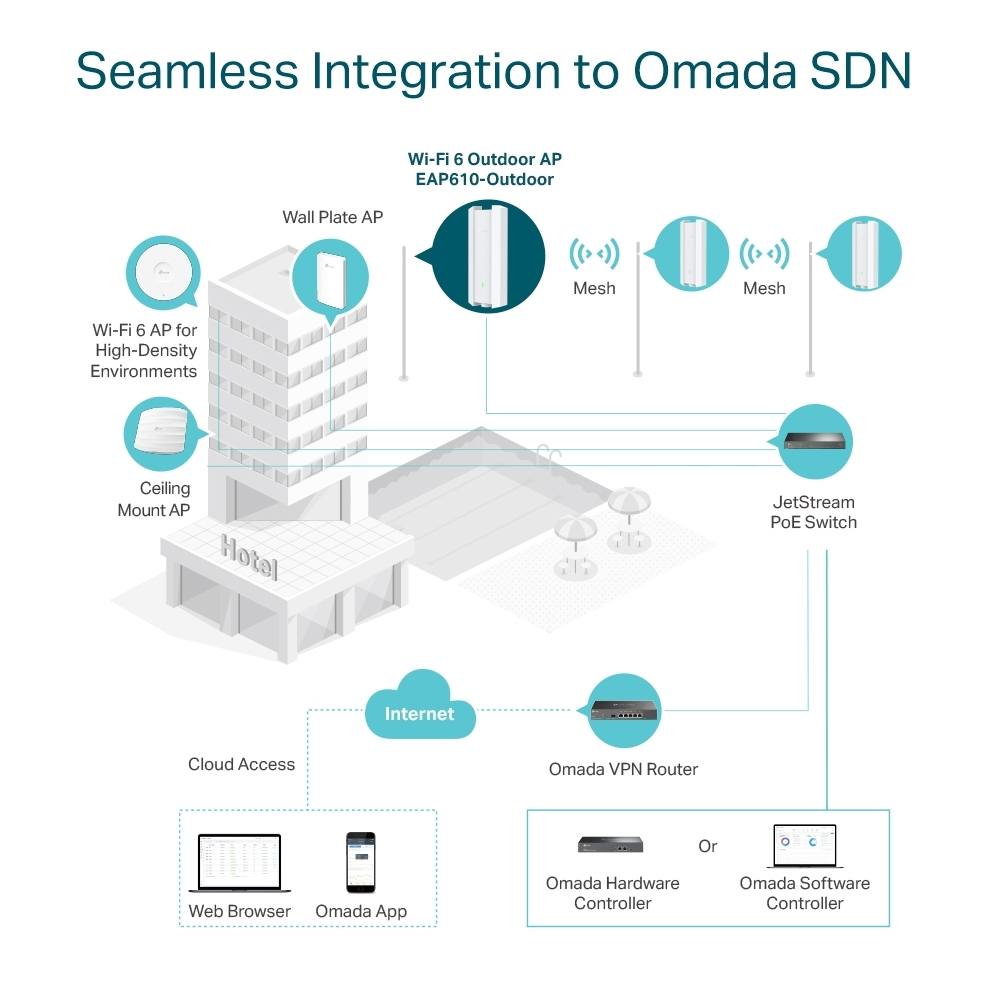 Seamless Integration to Omada SDN

Wi-Fi 6 Outdoor AP
EAP610-Outdoor

Wall Plate AP

Mesh

Mesh

Wi-Fi 6 AP for High-Density Environments

Ceiling Mount AP

Hotel

JetStream PoE Switch

Internet

Cloud Access

Omada VPN Router

Web Browser

Omada App

Omada Hardware Controller

Or

Omada Software Controller